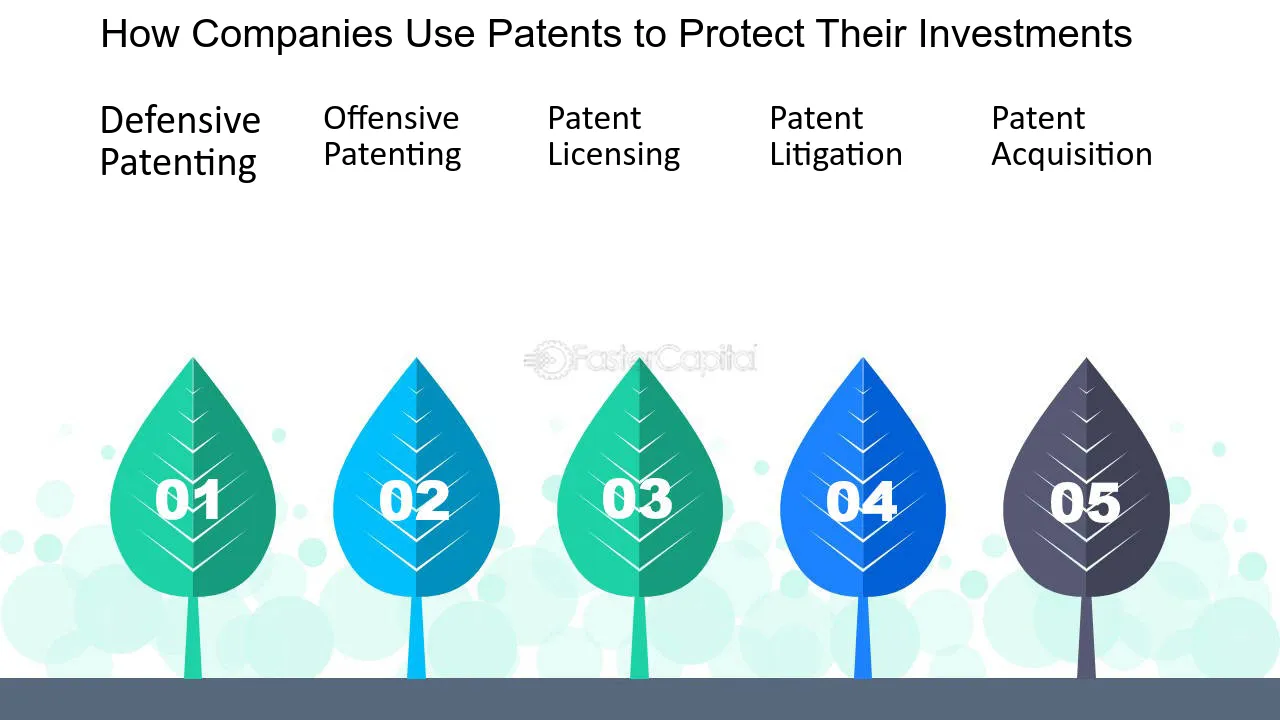 How Companies Use Patents to Protect Their Investments

Defensive Patenting

Offensive Patenting

Patent Licensing

Patent Litigation

Patent Acquisition

01

02

03

04

05

FasterCapital